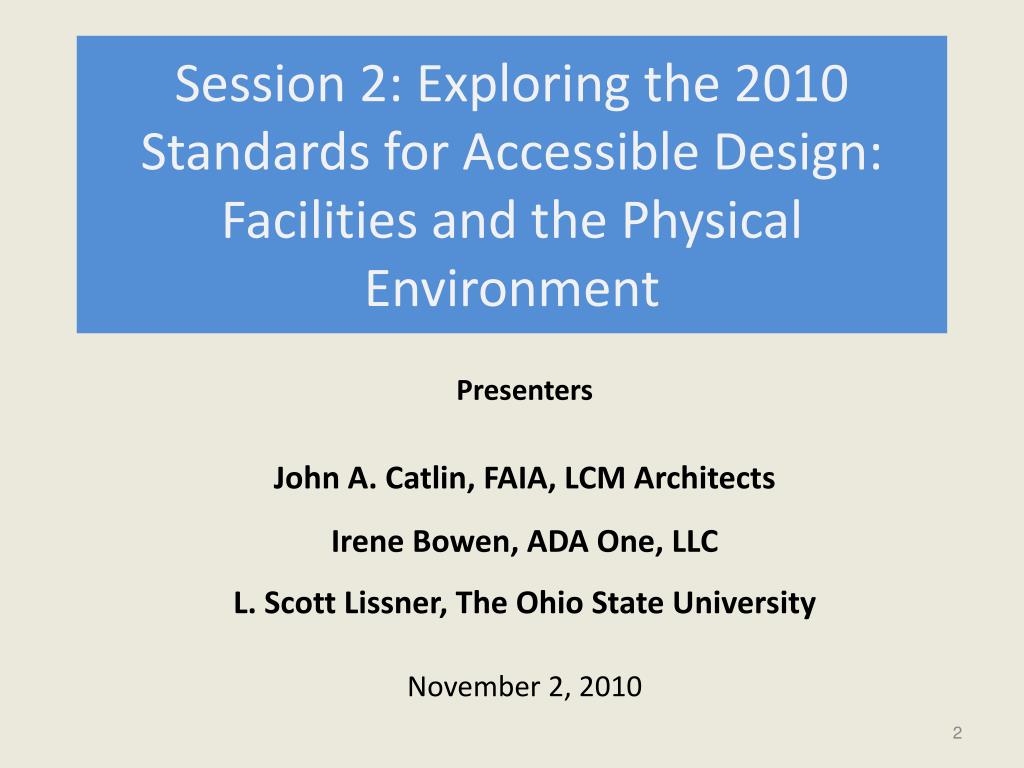 Session 2: Exploring the 2010 Standards for Accessible Design: Facilities and the Physical Environment

Presenters

John A. Catlin, FAIA, LCM Architects

Irene Bowen, ADA One, LLC

L. Scott Lissner, The Ohio State University

November 2, 2010

2